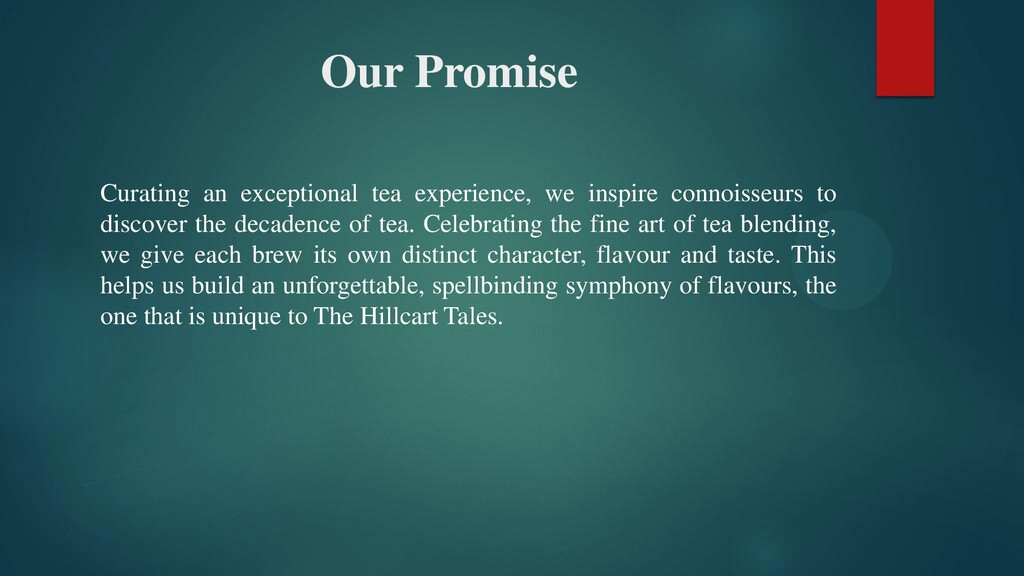 Our Promise

Curating an exceptional tea experience, we inspire connoisseurs to discover the decadence of tea. Celebrating the fine art of tea blending, we give each brew its own distinct character, flavour and taste. This helps us build an unforgettable, spellbinding symphony of flavours, the one that is unique to The Hillcart Tales.